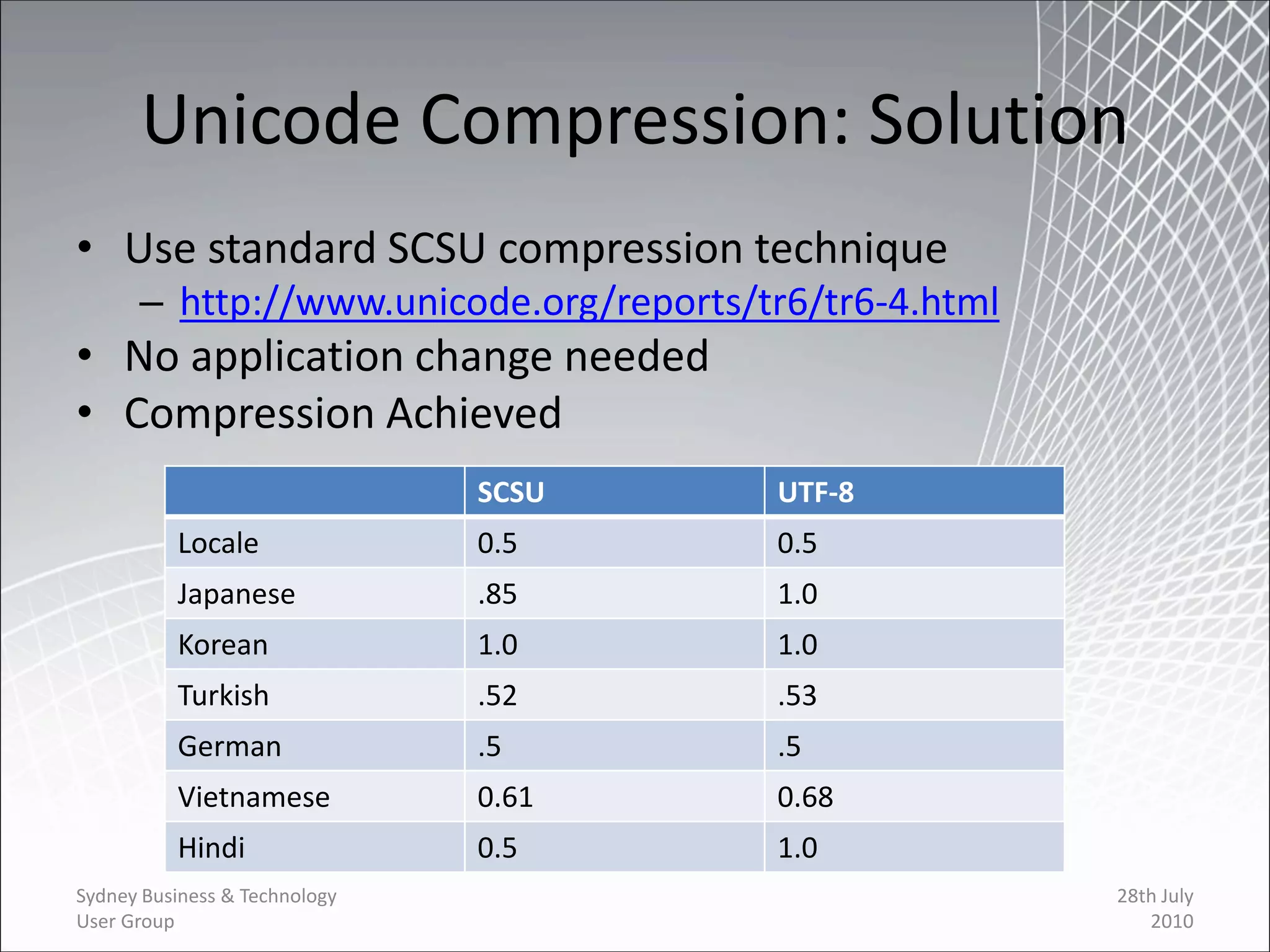 Unicode Compression: Solution

• Use standard SCSU compression technique
– http://www.unicode.org/reports/tr6/tr6-4.html
• No application change needed
• Compression Achieved

| | SCSU | UTF-8 |
|---|---|---|
| Locale | 0.5 | 0.5 |
| Japanese | .85 | 1.0 |
| Korean | 1.0 | 1.0 |
| Turkish | .52 | .53 |
| German | .5 | .5 |
| Vietnamese | 0.61 | 0.68 |
| Hindi | 0.5 | 1.0 |

Sydney Business & Technology User Group

28th July 2010